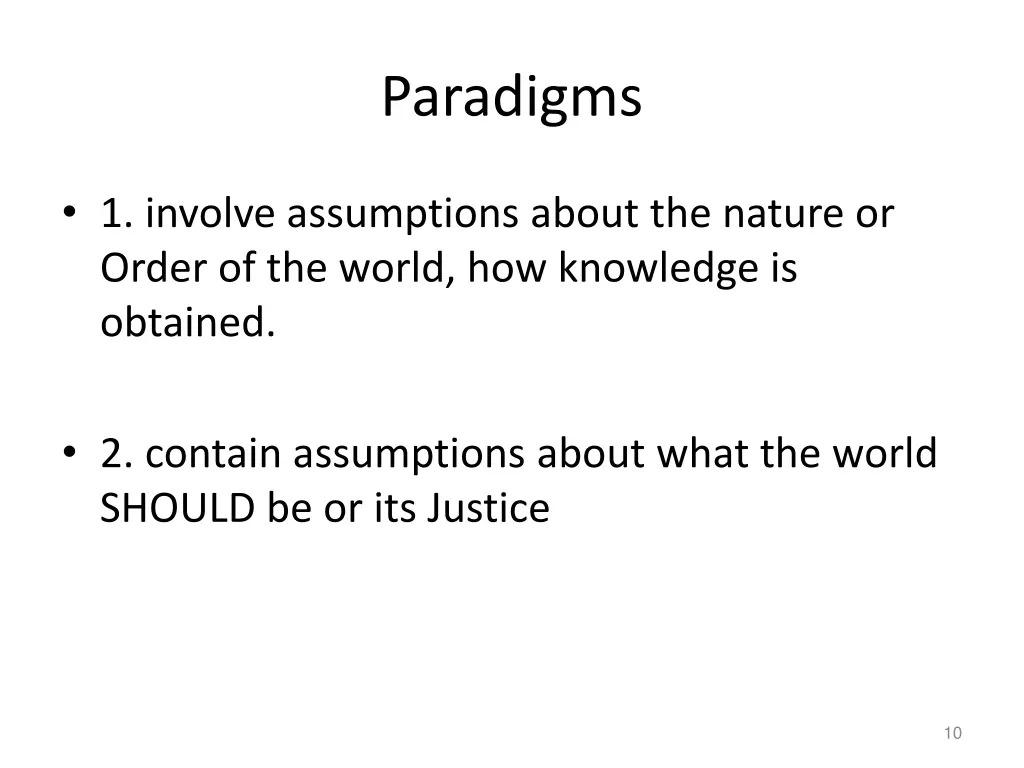 Paradigms

• 1. involve assumptions about the nature or Order of the world, how knowledge is obtained.

• 2. contain assumptions about what the world SHOULD be or its Justice

10